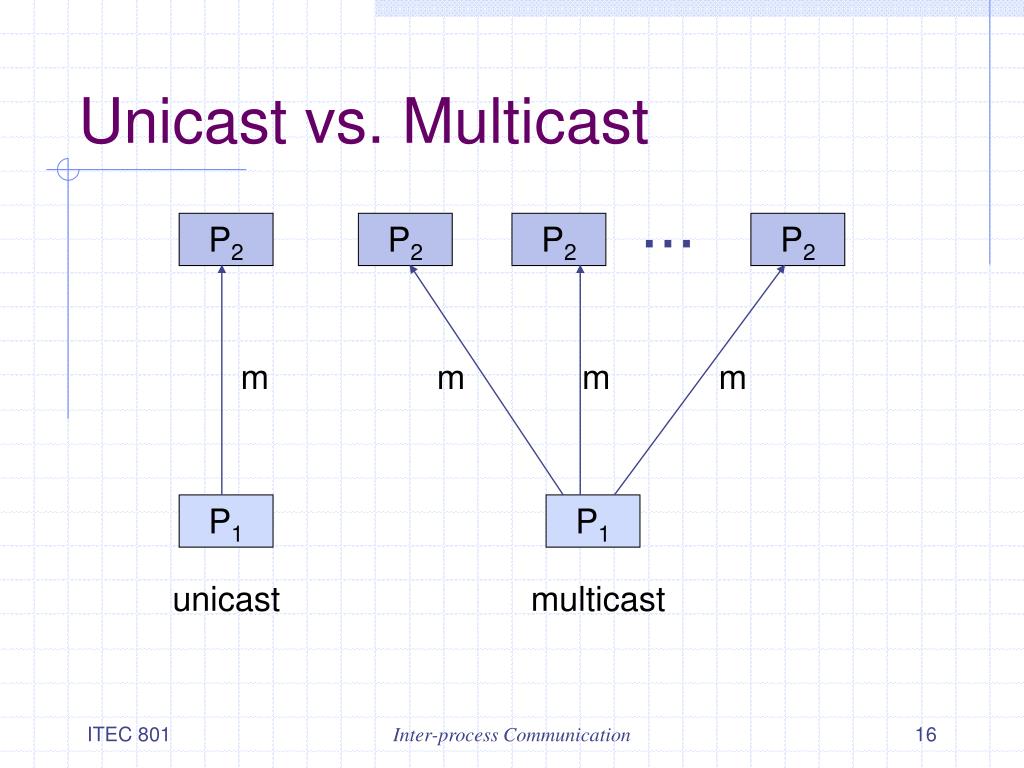 Unicast vs. Multicast

$P_2$

$P_2$

$P_2$

…

$P_2$

m

m

m

m

$P_1$

$P_1$

unicast

multicast

ITEC 801

Inter-process Communication

16